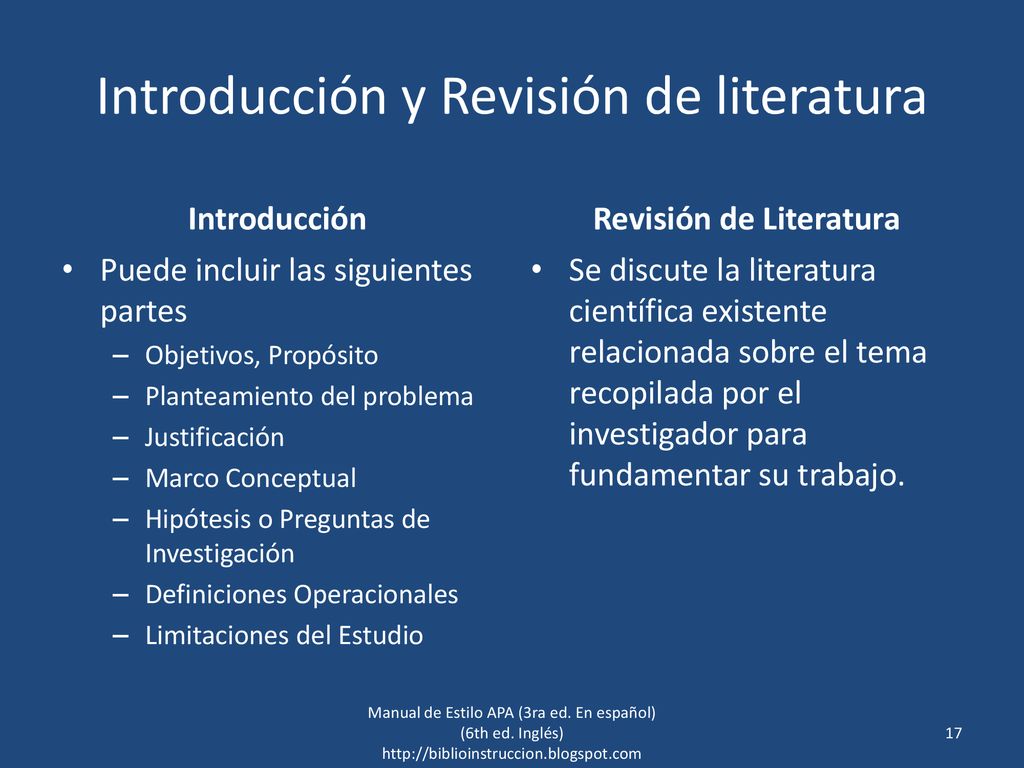 Introducción y Revisión de literatura

Introducción

• Puede incluir las siguientes partes
– Objetivos, Propósito
– Planteamiento del problema
– Justificación
– Marco Conceptual
– Hipótesis o Preguntas de Investigación
– Definiciones Operacionales
– Limitaciones del Estudio

Revisión de Literatura

• Se discute la literatura científica existente relacionada sobre el tema recopilada por el investigador para fundamentar su trabajo.

Manual de Estilo APA (3ra ed. En español) (6th ed. Inglés) http://biblioinstruccion.blogspot.com

17